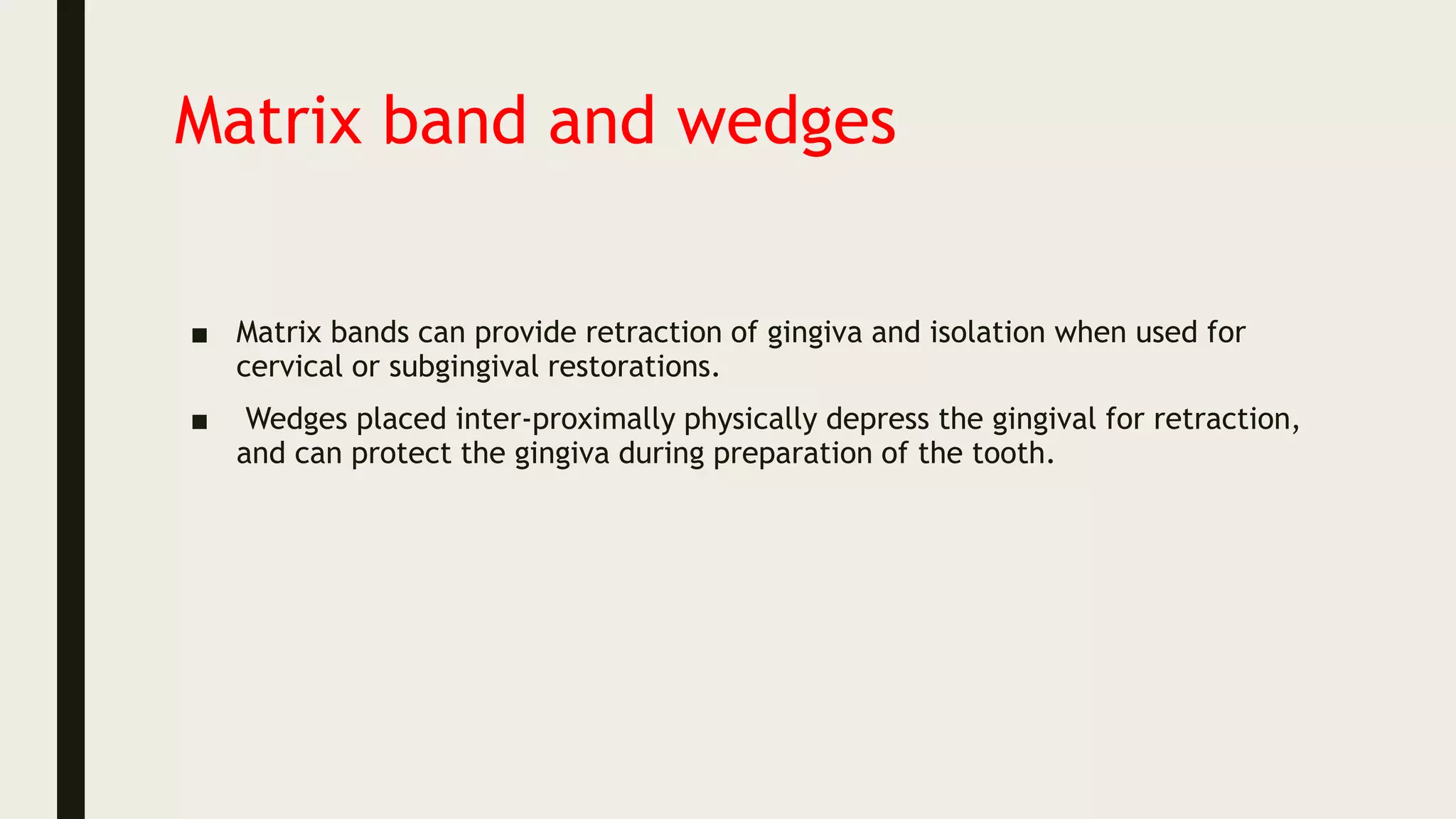 Matrix band and wedges

■ Matrix bands can provide retraction of gingiva and isolation when used for cervical or subgingival restorations.

■ Wedges placed inter-proximally physically depress the gingival for retraction, and can protect the gingiva during preparation of the tooth.